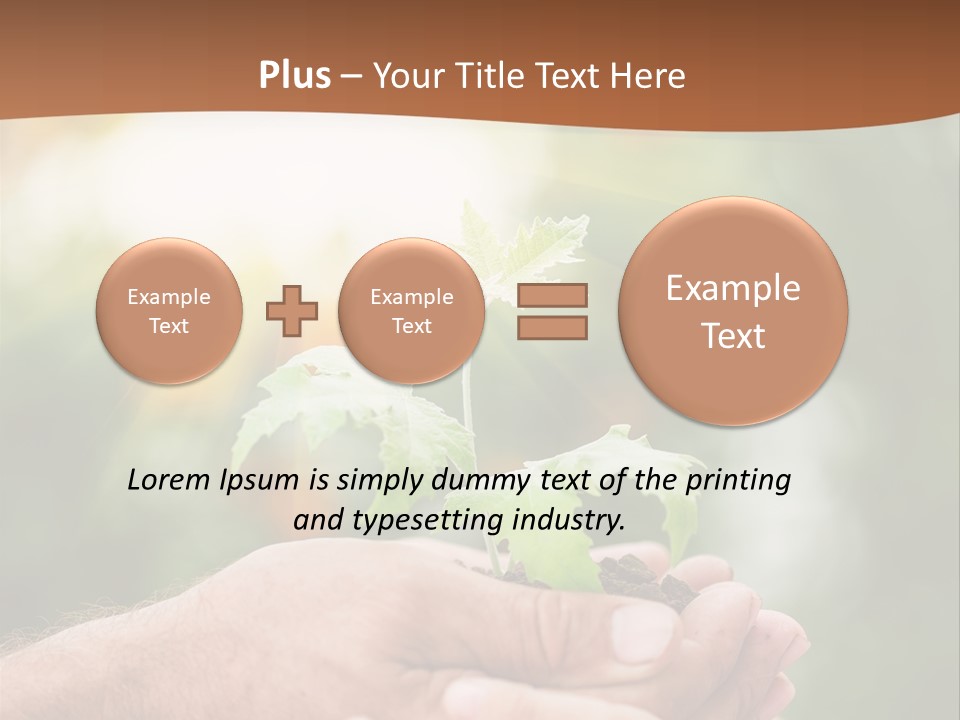 Plus – Your Title Text Here

Example Text

Example Text

Example Text

Lorem Ipsum is simply dummy text of the printing and typesetting industry.